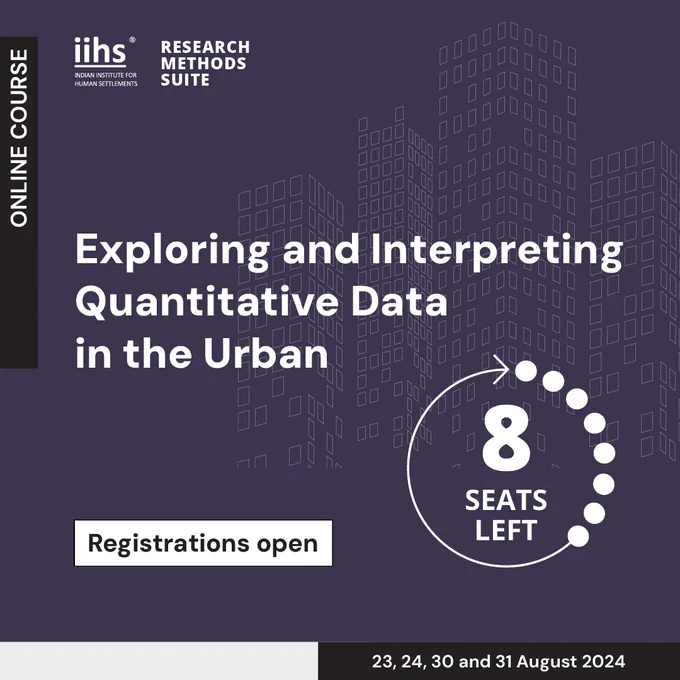 ONLINE COURSE

iihs®
INDIAN INSTITUTE FOR HUMAN SETTLEMENTS

RESEARCH METHODS SUITE

Exploring and Interpreting Quantitative Data in the Urban

8
SEATS LEFT

Registrations open

23, 24, 30 and 31 August 2024